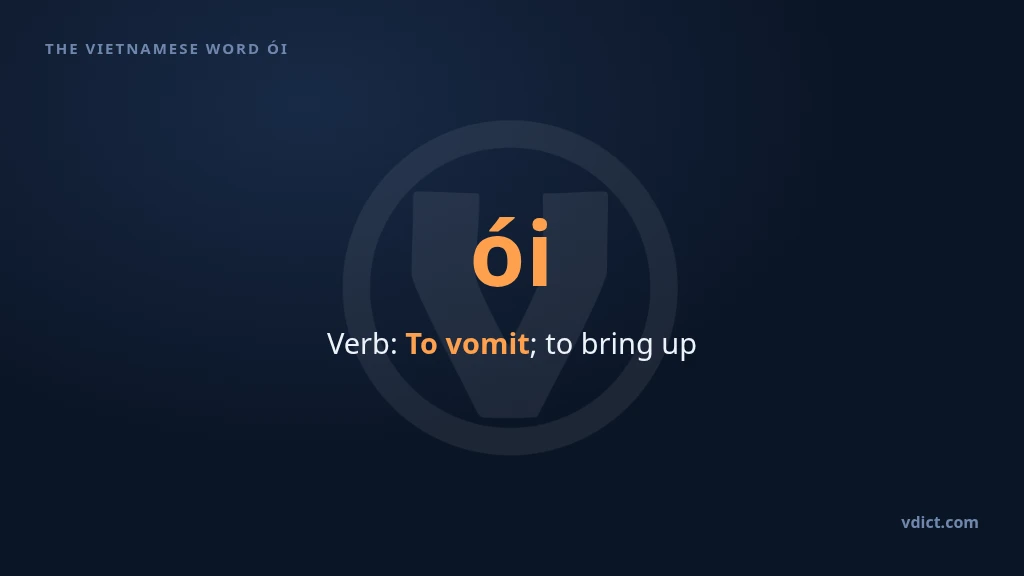 THE VIETNAMESE WORD ÓI

ói

Verb: To vomit; to bring up

vdict.com